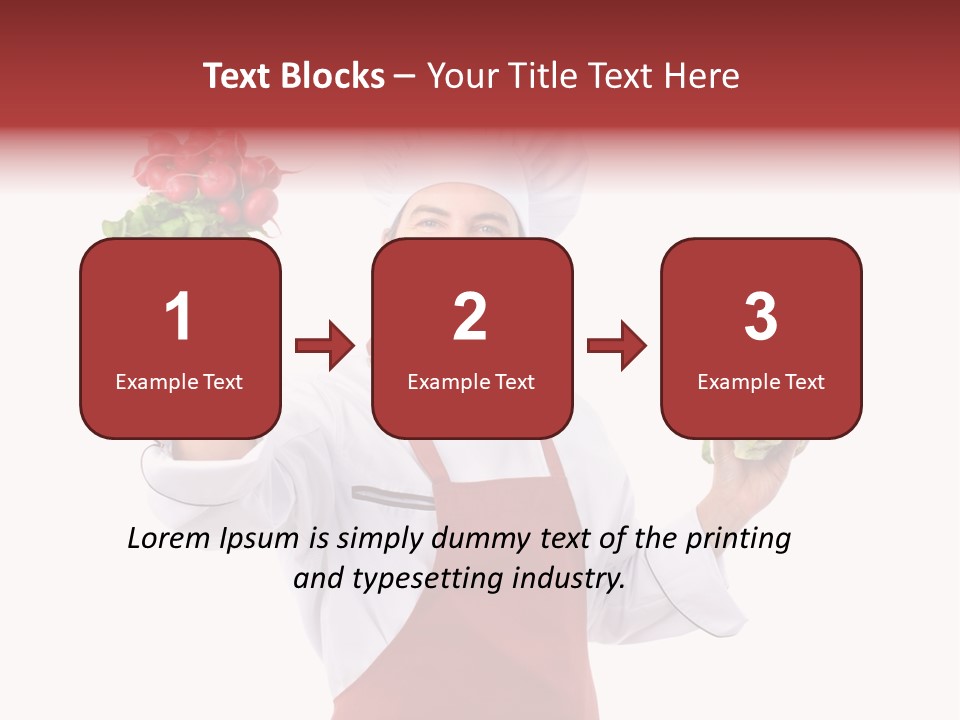 Text Blocks – Your Title Text Here

1
Example Text

2
Example Text

3
Example Text

Lorem Ipsum is simply dummy text of the printing and typesetting industry.